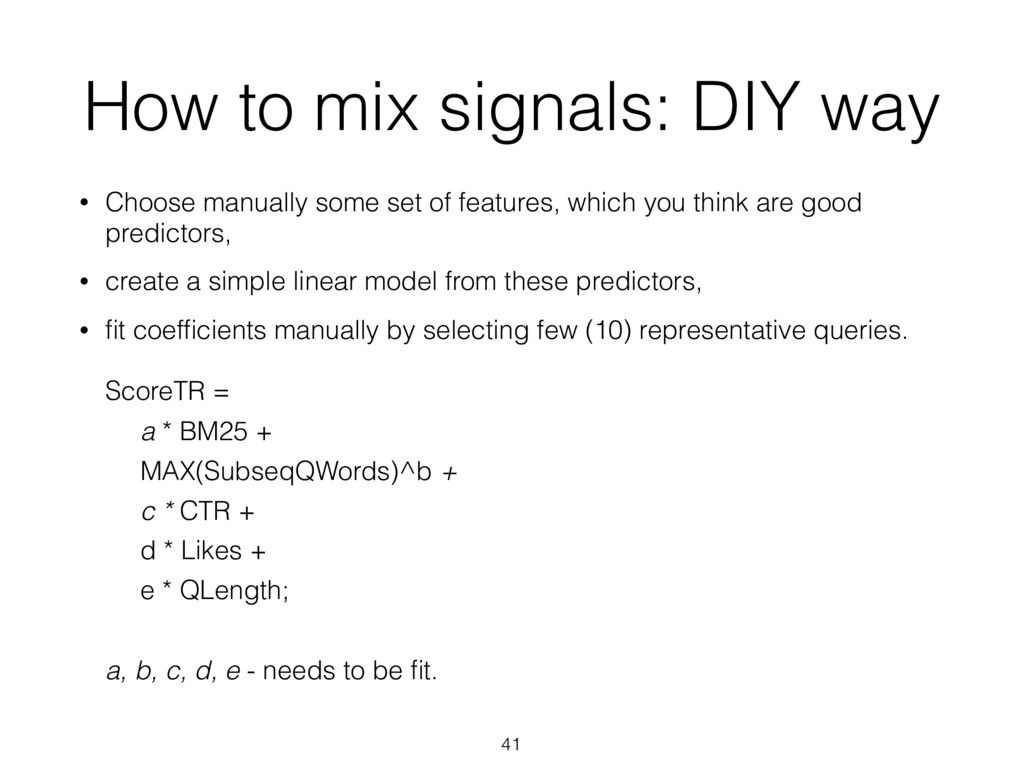 How to mix signals: DIY way

• Choose manually some set of features, which you think are good predictors,

• create a simple linear model from these predictors,

• fit coefficients manually by selecting few (10) representative queries.

ScoreTR =
a * BM25 +
MAX(SubseqQWords)^b +
c * CTR +
d * Likes +
e * QLength;

a, b, c, d, e - needs to be fit.

41